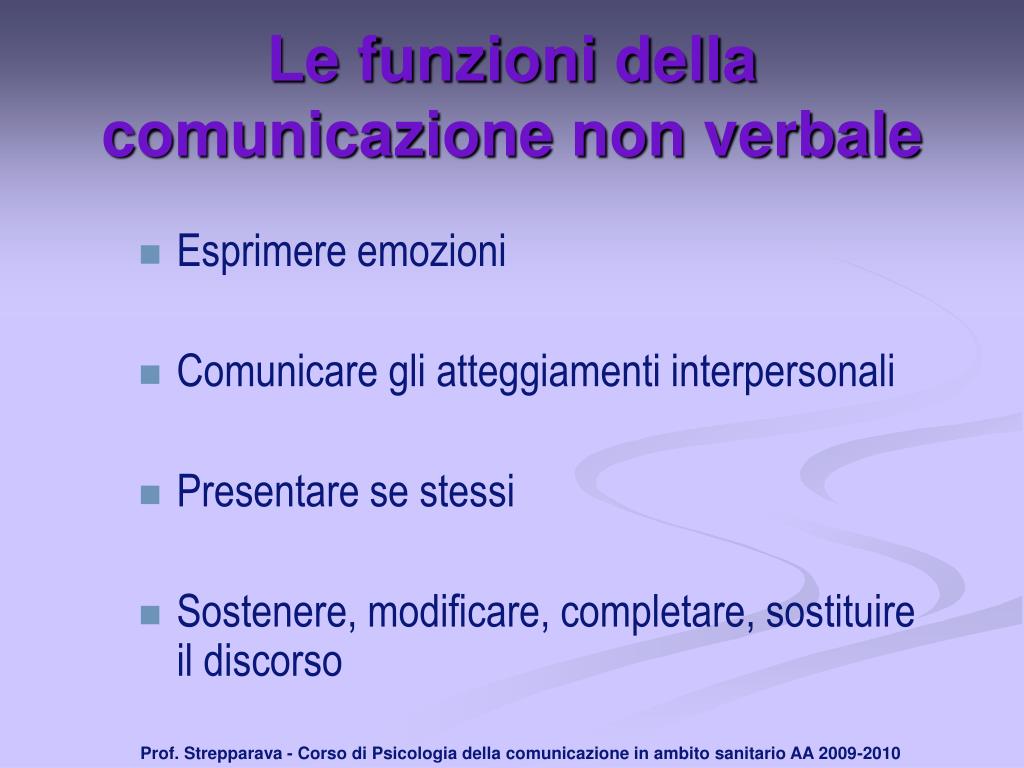 Le funzioni della comunicazione non verbale

Esprimere emozioni

Comunicare gli atteggiamenti interpersonali

Presentare se stessi

Sostenere, modificare, completare, sostituire il discorso

Prof. Strepparava - Corso di Psicologia della comunicazione in ambito sanitario AA 2009-2010